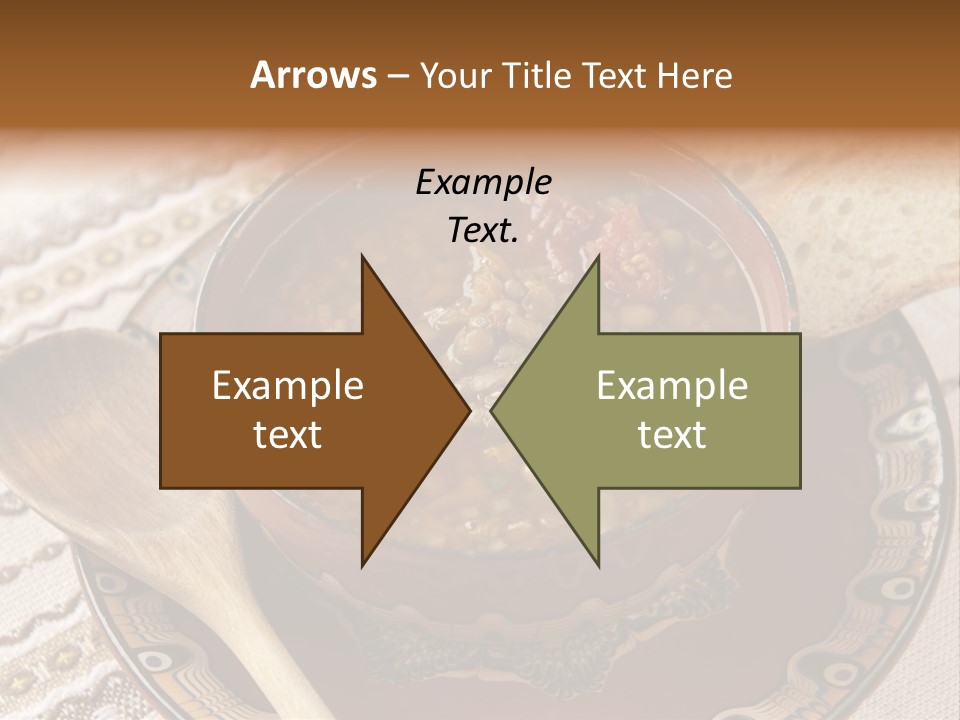 Arrows – Your Title Text Here

Example Text.

Example text

Example text